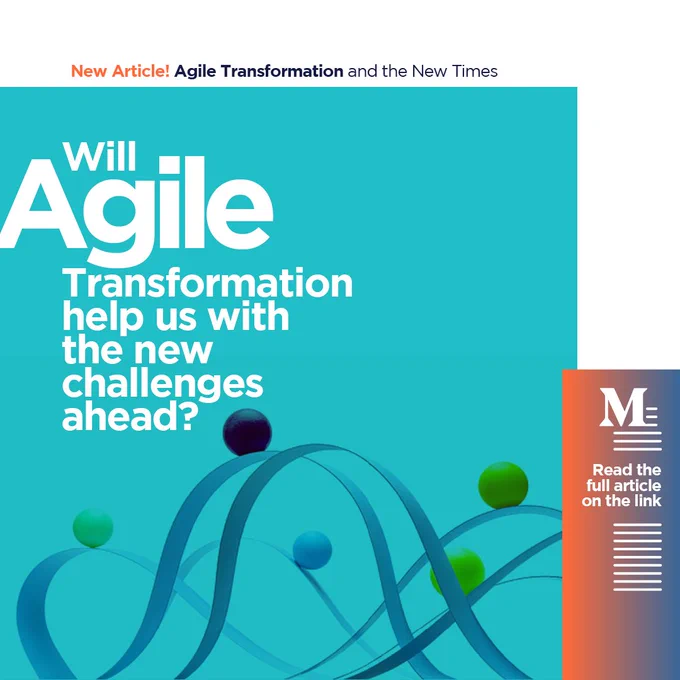 New Article! Agile Transformation and the New Times

Will Agile Transformation help us with the new challenges ahead?

M

Read the full article on the link